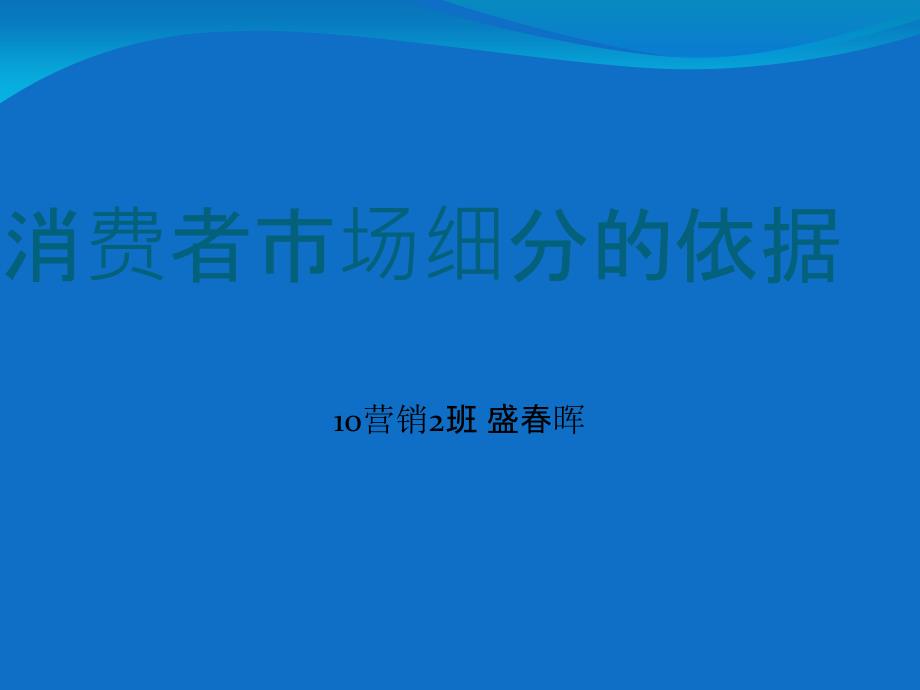 消费者市场细分的依据

10营销2班 盛春晖